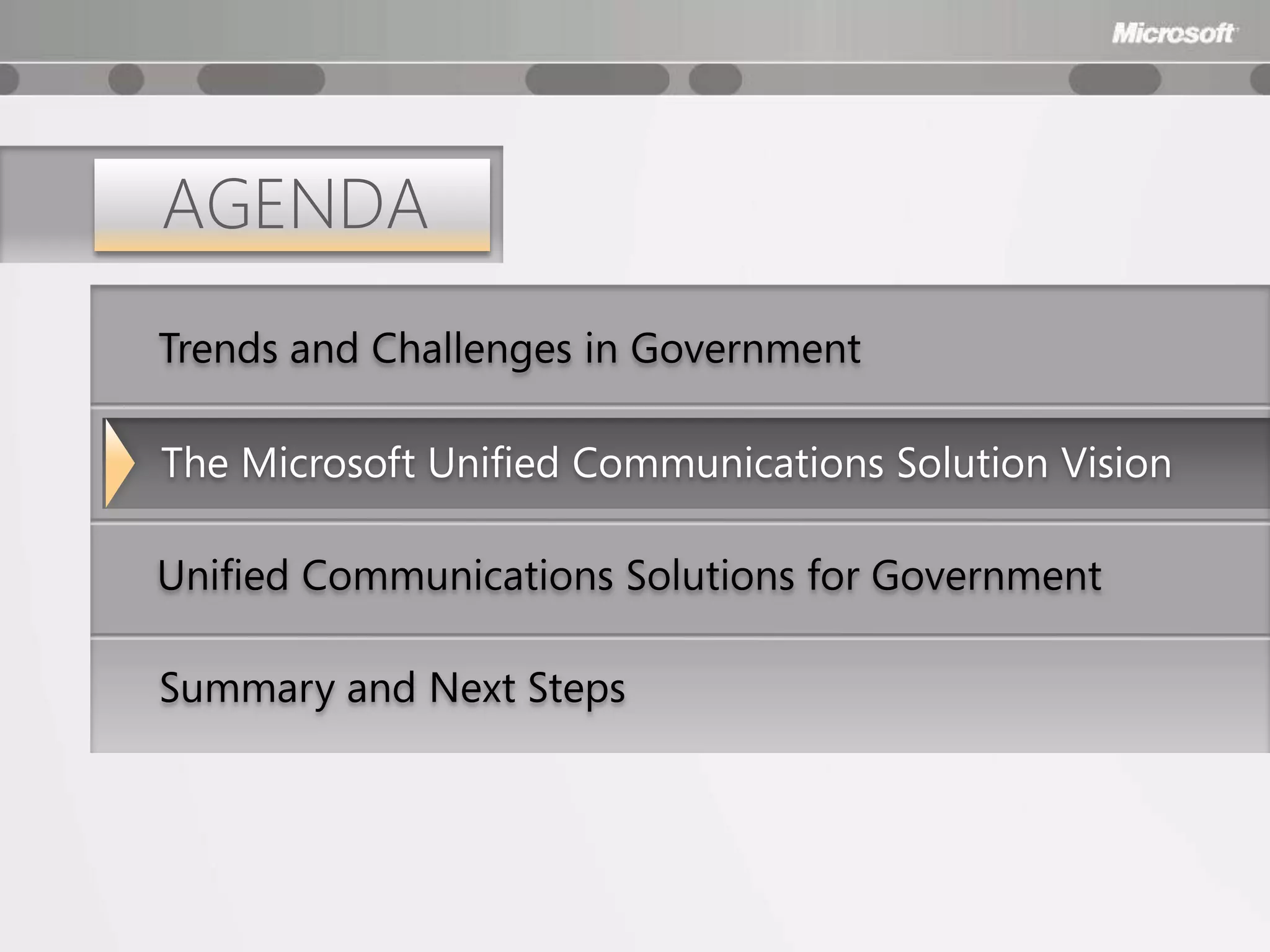 Microsoft

AGENDA

Trends and Challenges in Government

The Microsoft Unified Communications Solution Vision

Unified Communications Solutions for Government

Summary and Next Steps